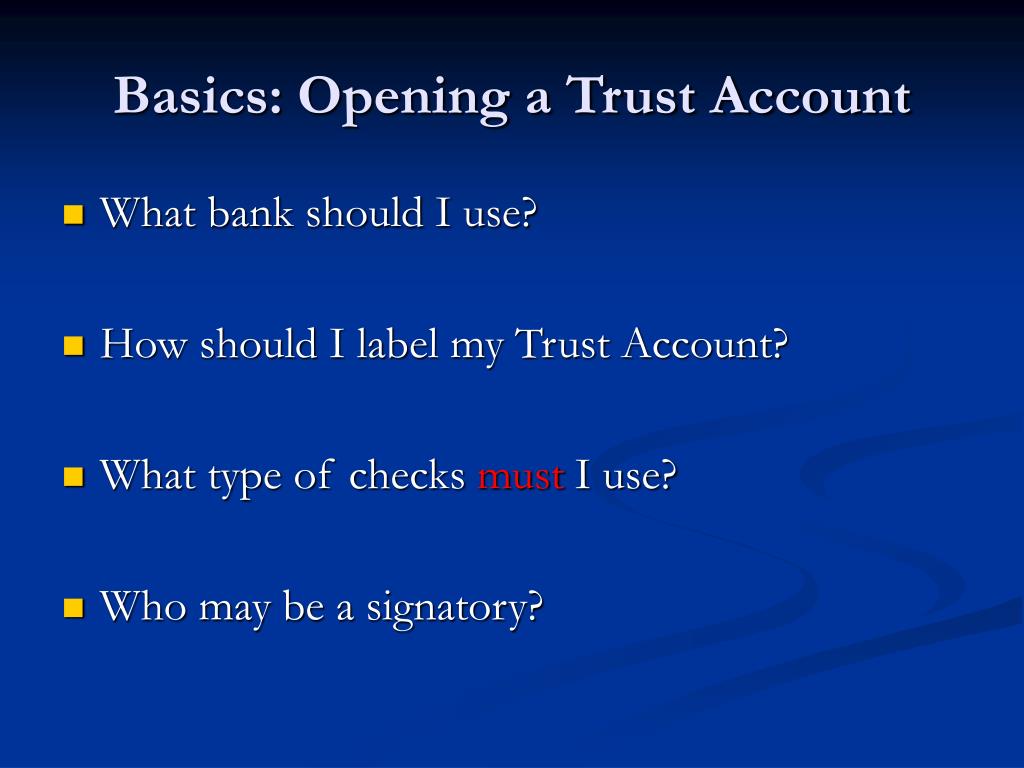 Basics: Opening a Trust Account

What bank should I use?

How should I label my Trust Account?

What type of checks must I use?

Who may be a signatory?